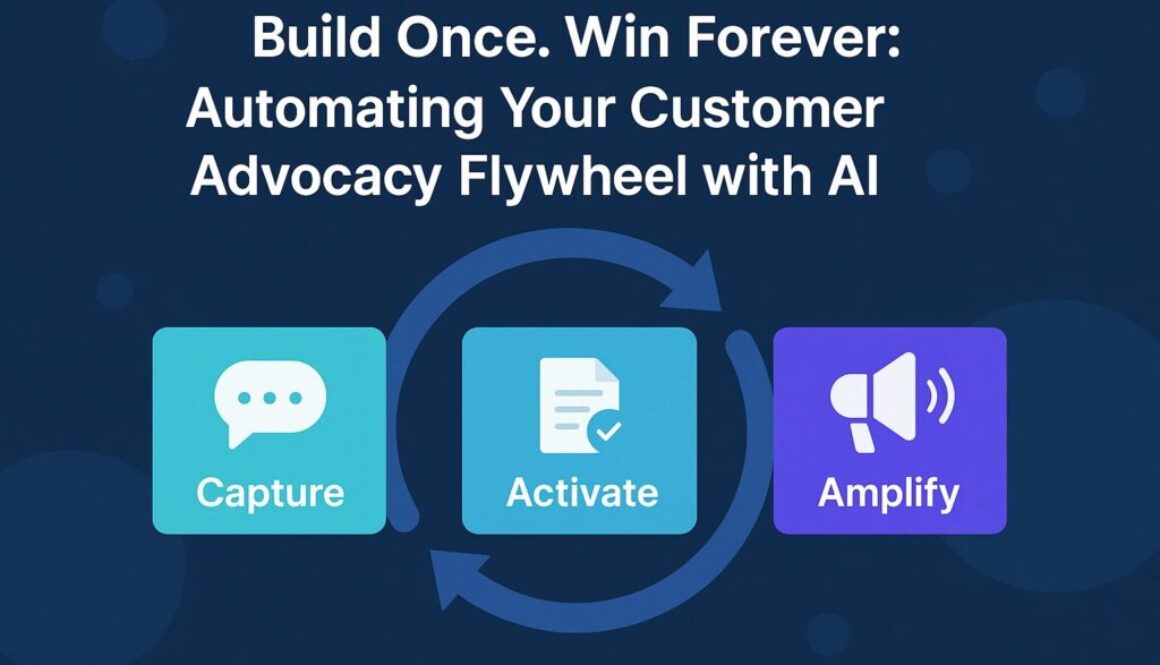 Build Once. Win Forever: Automating Your Customer Advocacy Flywheel with AI

Capture

Activate

Amplify